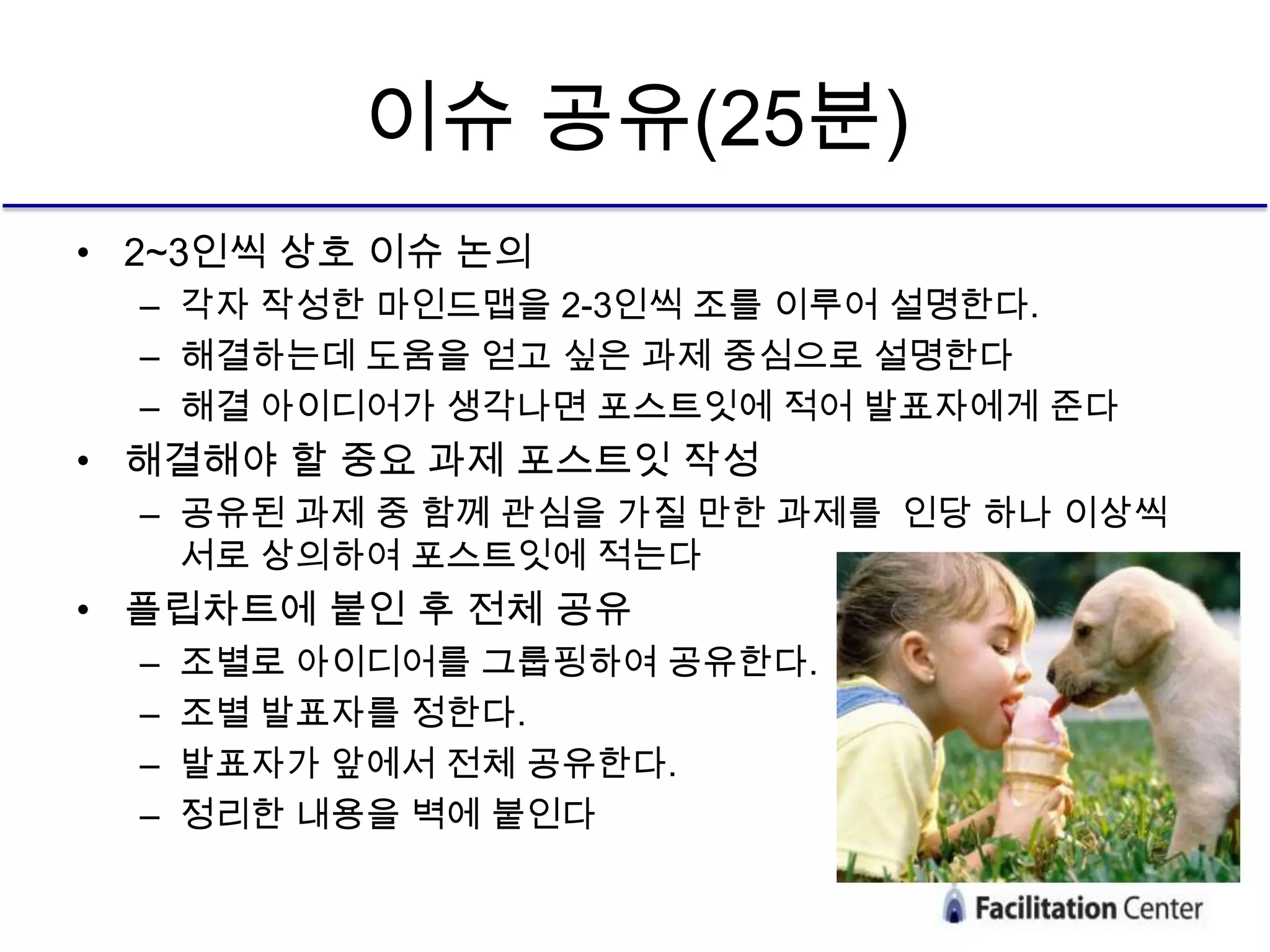 이슈 공유(25분)

• 2~3인씩 상호 이슈 논의
– 각자 작성한 마인드맵을 2-3인씩 조를 이루어 설명한다.
– 해결하는데 도움을 얻고 싶은 과제 중심으로 설명한다
– 해결 아이디어가 생각나면 포스트잇에 적어 발표자에게 준다
• 해결해야 할 중요 과제 포스트잇 작성
– 공유된 과제 중 함께 관심을 가질 만한 과제를  인당 하나 이상씩 서로 상의하여 포스트잇에 적는다
• 플립차트에 붙인 후 전체 공유
– 조별로 아이디어를 그룹핑하여 공유한다.
– 조별 발표자를 정한다.
– 발표자가 앞에서 전체 공유한다.
– 정리한 내용을 벽에 붙인다

Facilitation Center